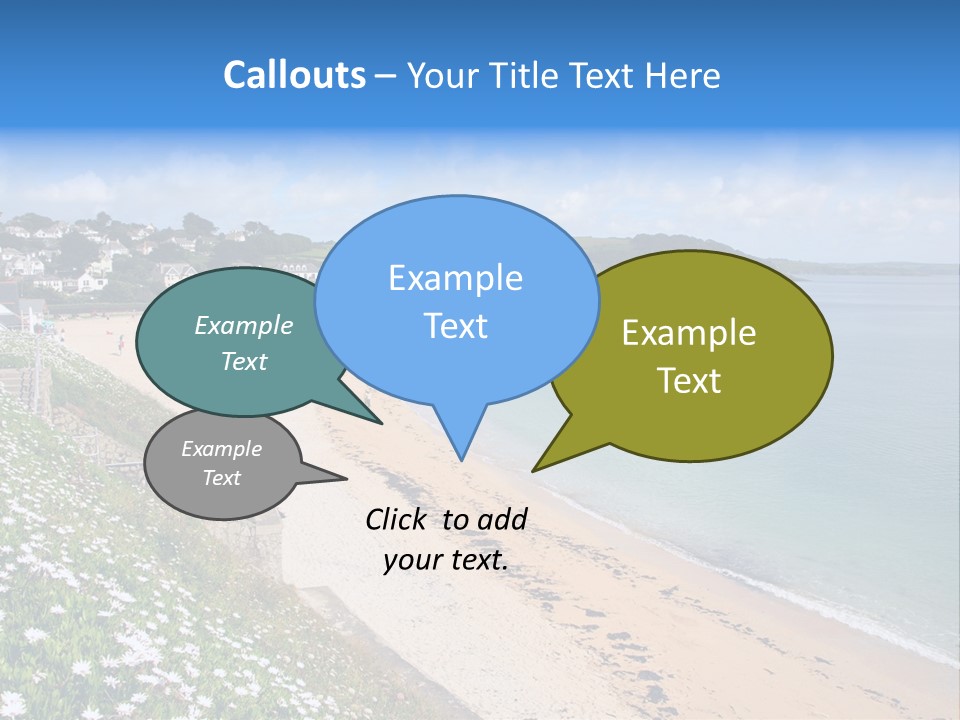 Callouts – Your Title Text Here

Example Text

Example Text

Example Text

Example Text

Click to add your text.